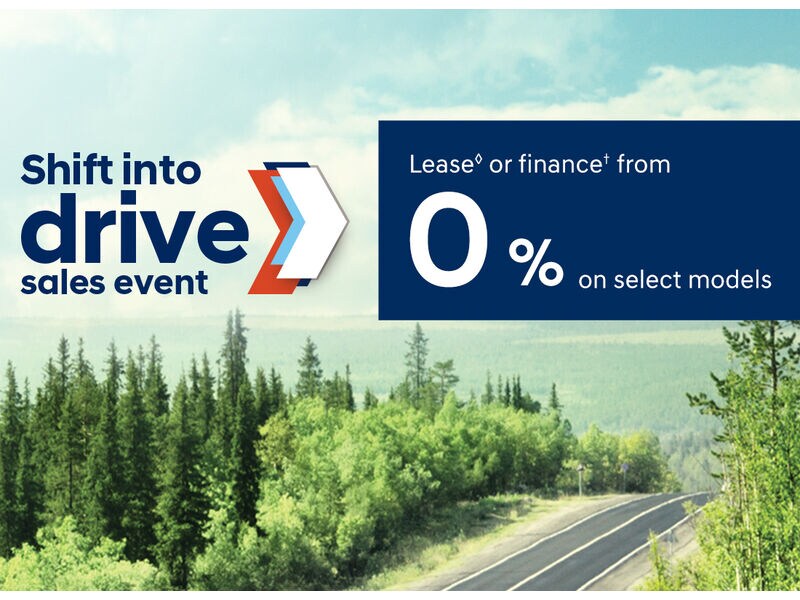 Shift into drive sales event

Lease◊ or finance† from
0 % on select models